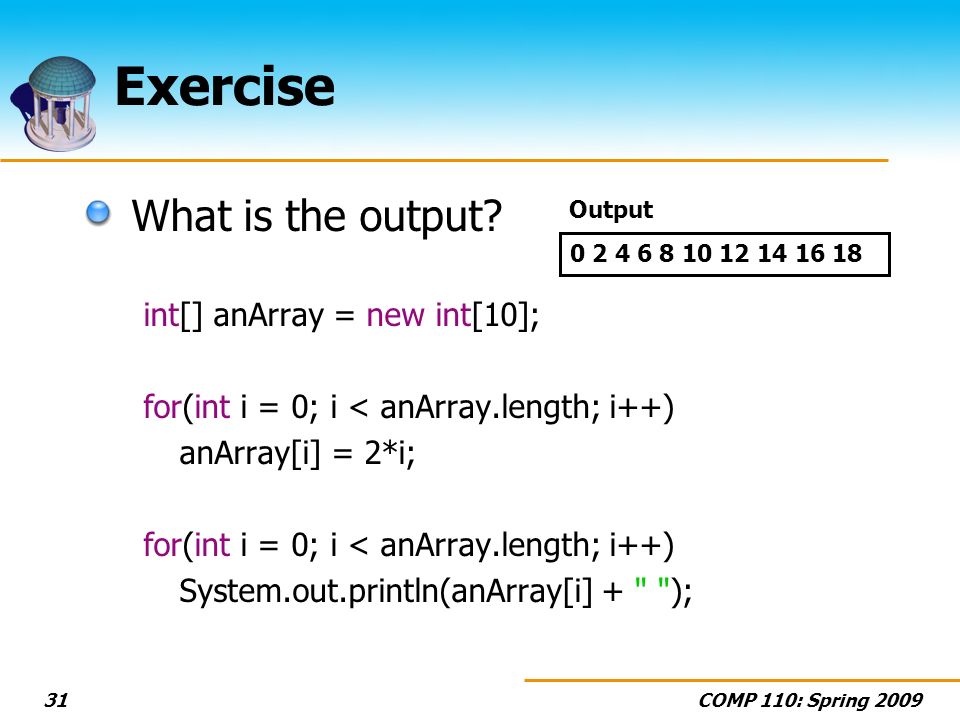 Exercise

What is the output?

Output

0 2 4 6 8 10 12 14 16 18

int[] anArray = new int[10];

for(int i = 0; i < anArray.length; i++)
anArray[i] = 2*i;

for(int i = 0; i < anArray.length; i++)
System.out.println(anArray[i] + " ");

31

COMP 110: Spring 2009